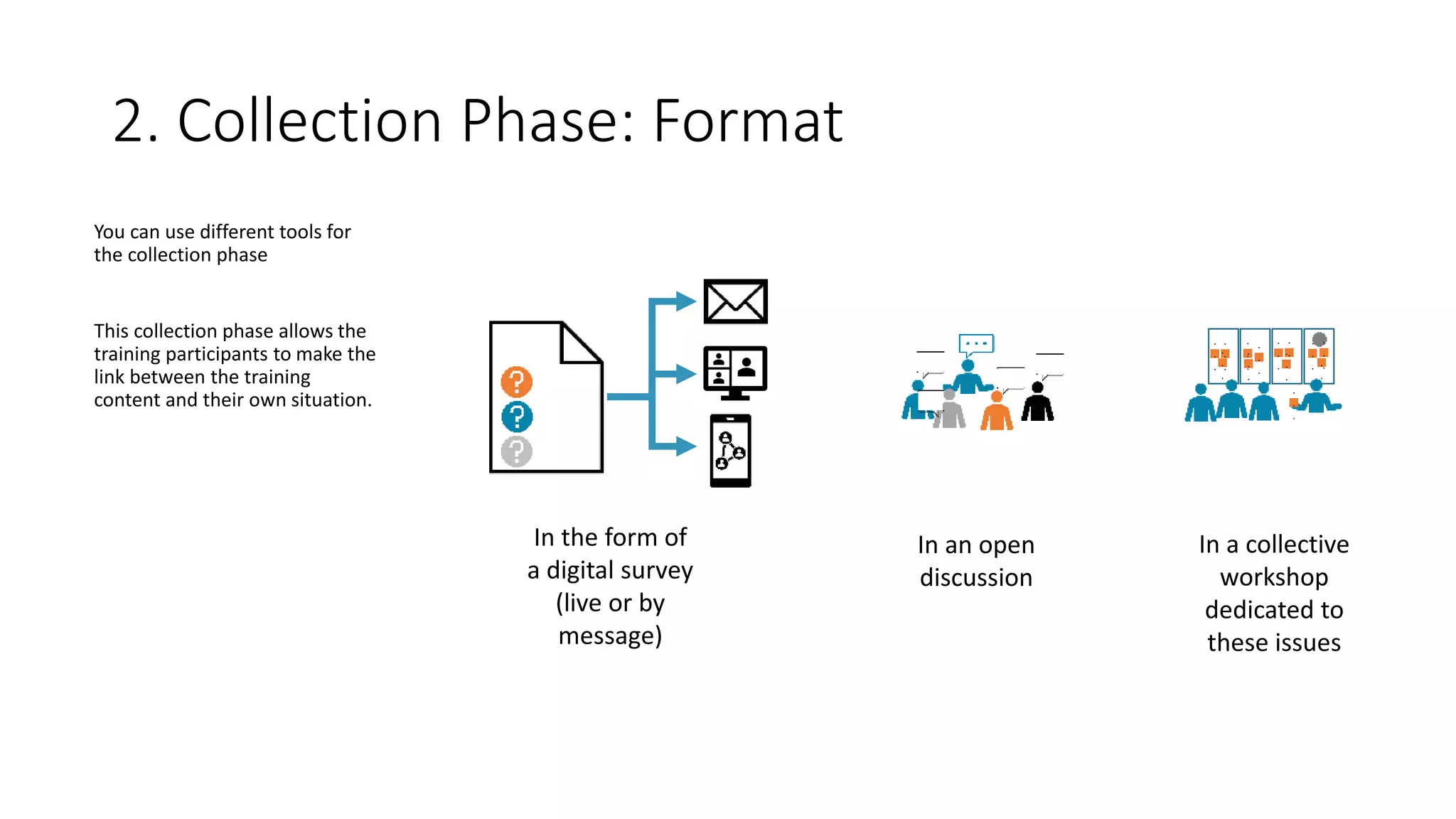 2. Collection Phase: Format

You can use different tools for the collection phase

This collection phase allows the training participants to make the link between the training content and their own situation.

?
?
?

In the form of a digital survey (live or by message)

In an open discussion

In a collective workshop dedicated to these issues